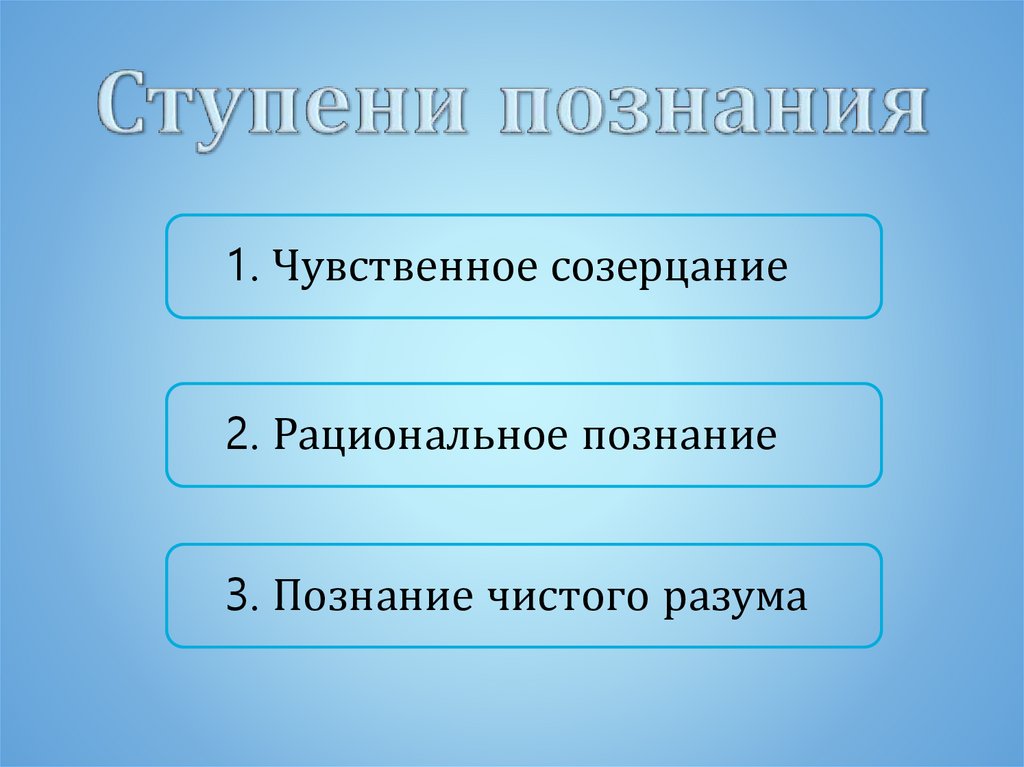 Ступени познания

1. Чувственное созерцание

2. Рациональное познание

3. Познание чистого разума